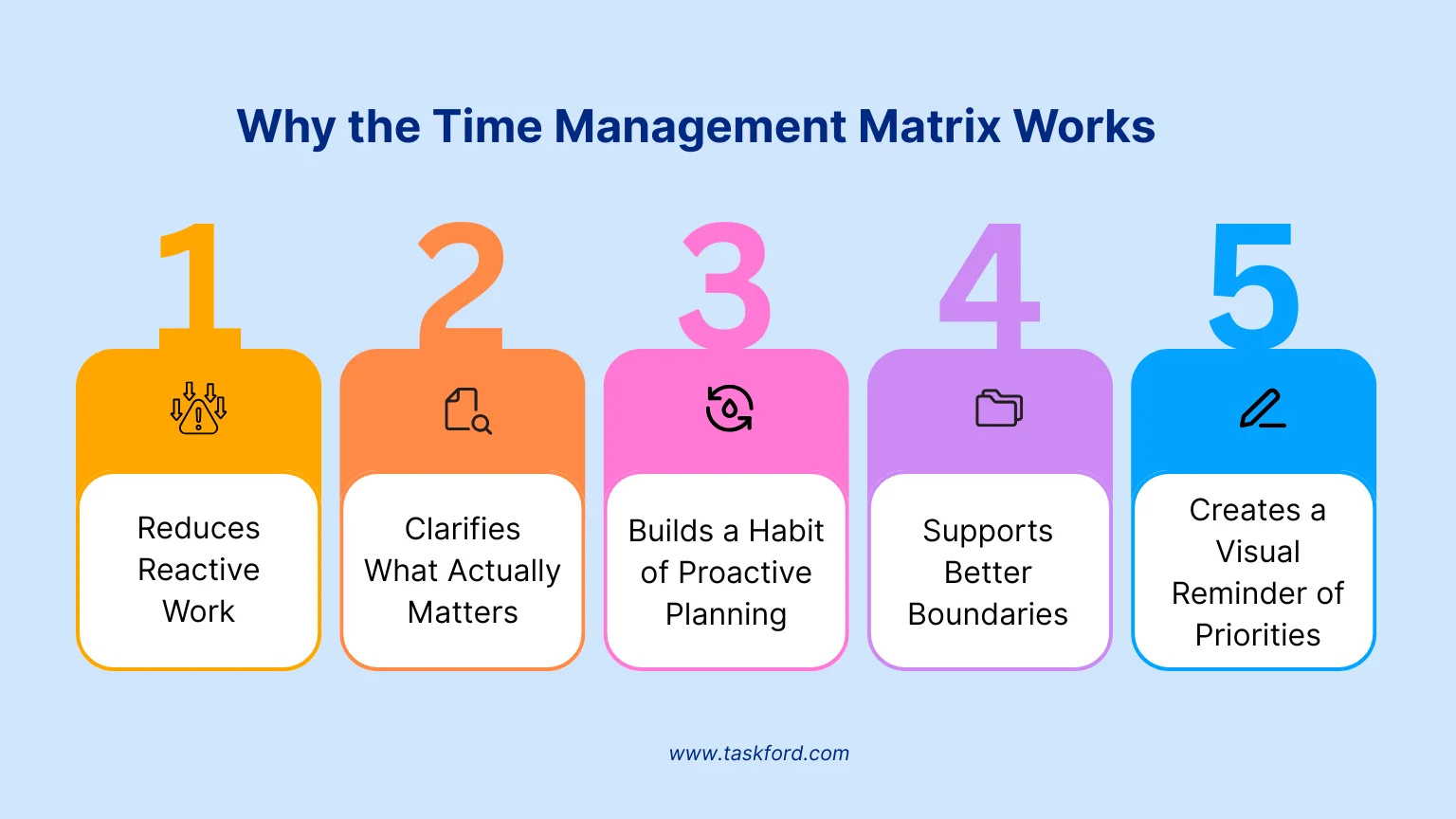 Why the Time Management Matrix Works

1

Reduces Reactive Work

2

Clarifies What Actually Matters

3

Builds a Habit of Proactive Planning

4

Supports Better Boundaries

5

Creates a Visual Reminder of Priorities

www.taskford.com